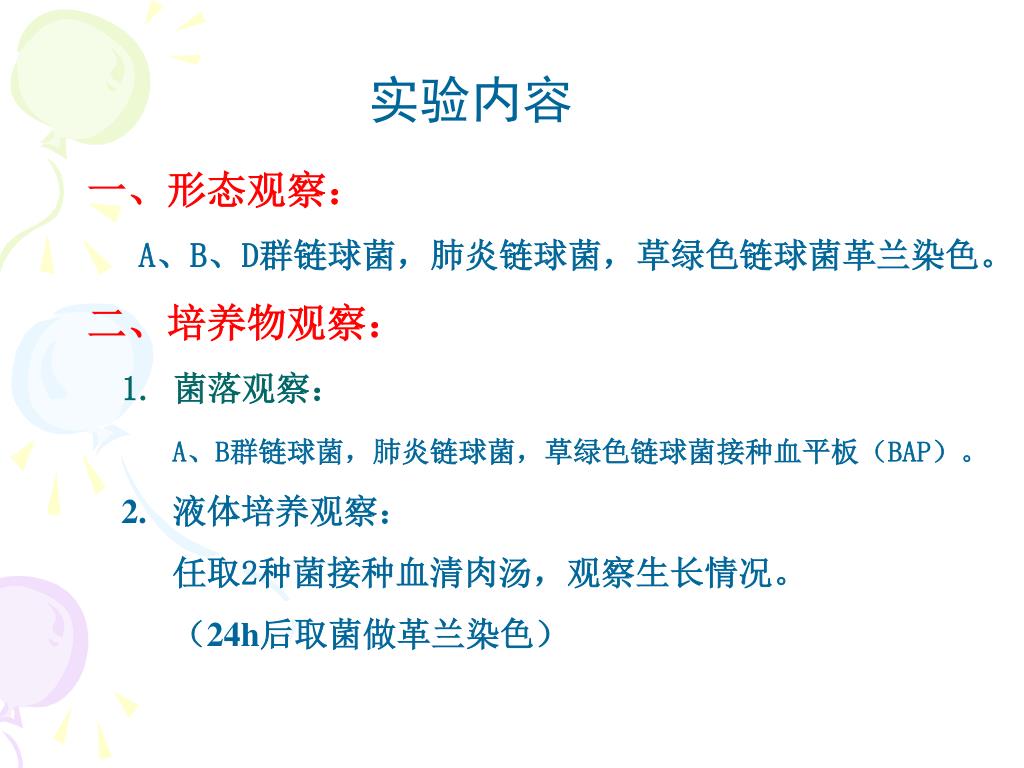 实验内容

一、形态观察：

A、B、D群链球菌，肺炎链球菌，草绿色链球菌革兰染色。

二、培养物观察：

1. 菌落观察：

A、B群链球菌，肺炎链球菌，草绿色链球菌接种血平板（BAP）。

2. 液体培养观察：

任取2种菌接种血清肉汤，观察生长情况。

（24h后取菌做革兰染色）